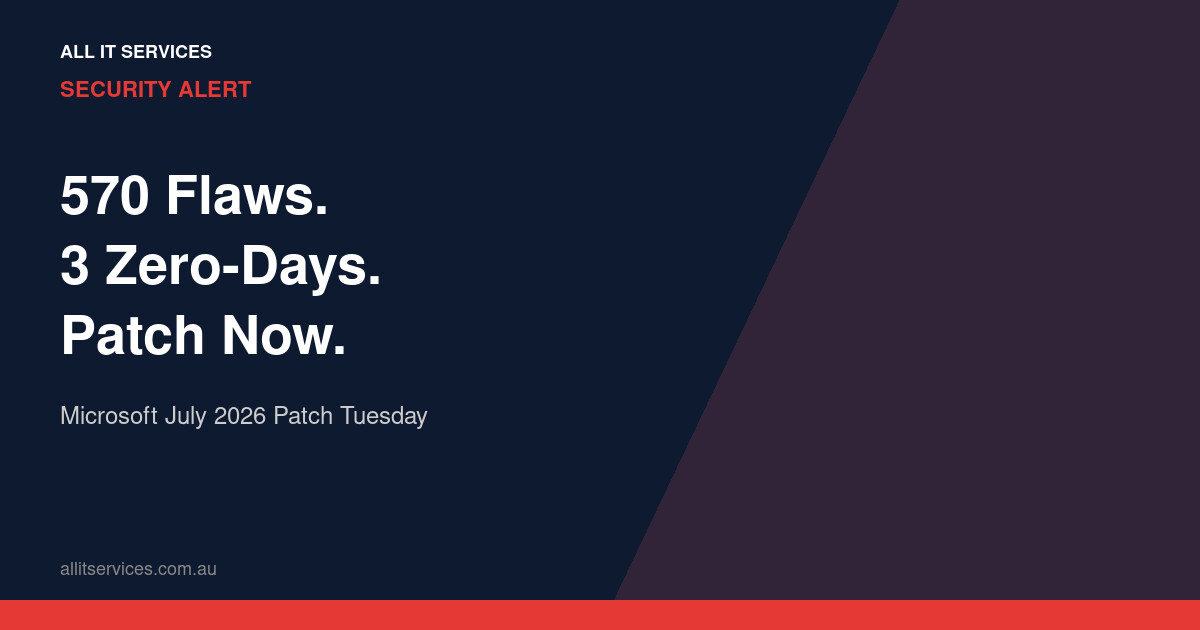 ALL IT SERVICES
SECURITY ALERT

570 Flaws.
3 Zero-Days.
Patch Now.

Microsoft July 2026 Patch Tuesday

allitservices.com.au